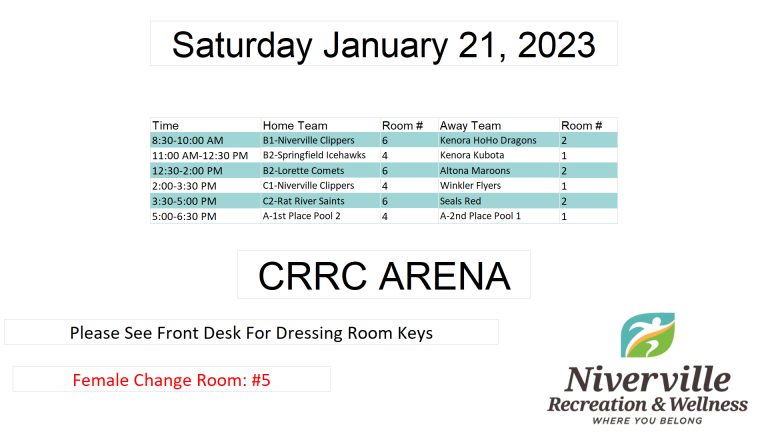 Saturday January 21, 2023

| Time | Home Team | Room # | Away Team | Room # |
|---|---|---|---|---|
| 8:30-10:00 AM | B1-Niverville Clippers | 6 | Kenora HoHo Dragons | 2 |
| 11:00 AM-12:30 PM | B2-Springfield Icehawks | 4 | Kenora Kubota | 1 |
| 12:30-2:00 PM | B2-Lorette Comets | 6 | Altona Maroons | 2 |
| 2:00-3:30 PM | C1-Niverville Clippers | 4 | Winkler Flyers | 1 |
| 3:30-5:00 PM | C2-Rat River Saints | 6 | Seals Red | 2 |
| 5:00-6:30 PM | A-1st Place Pool 2 | 4 | A-2nd Place Pool 1 | 1 |

CRRC ARENA

Please See Front Desk For Dressing Room Keys

Female Change Room: #5

Niverville
Recreation & Wellness
WHERE YOU BELONG